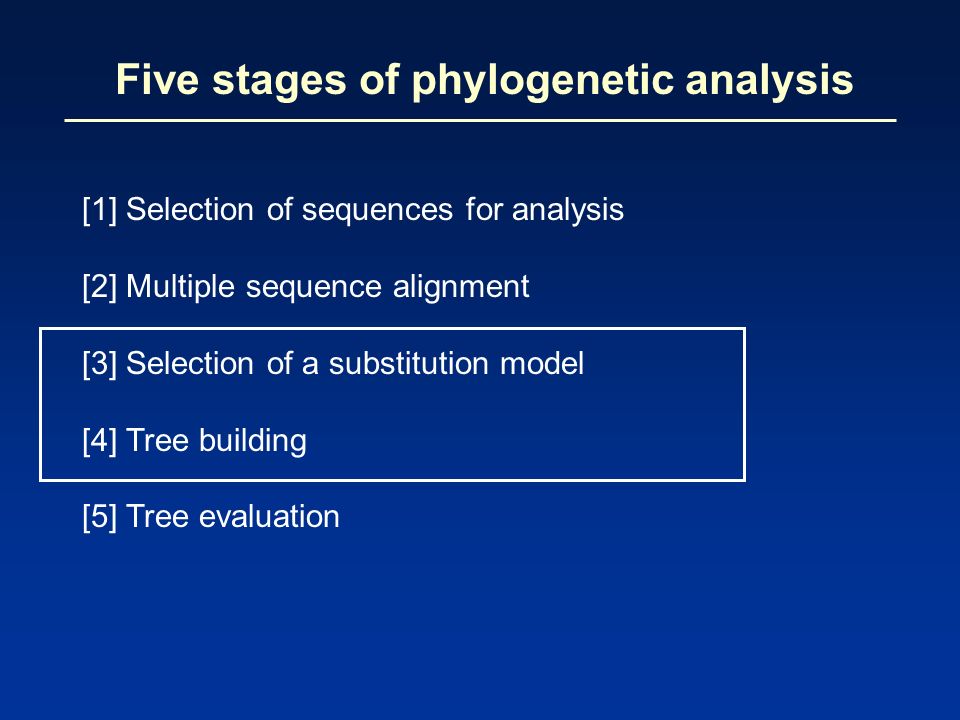 Five stages of phylogenetic analysis

[1] Selection of sequences for analysis

[2] Multiple sequence alignment

[3] Selection of a substitution model

[4] Tree building

[5] Tree evaluation